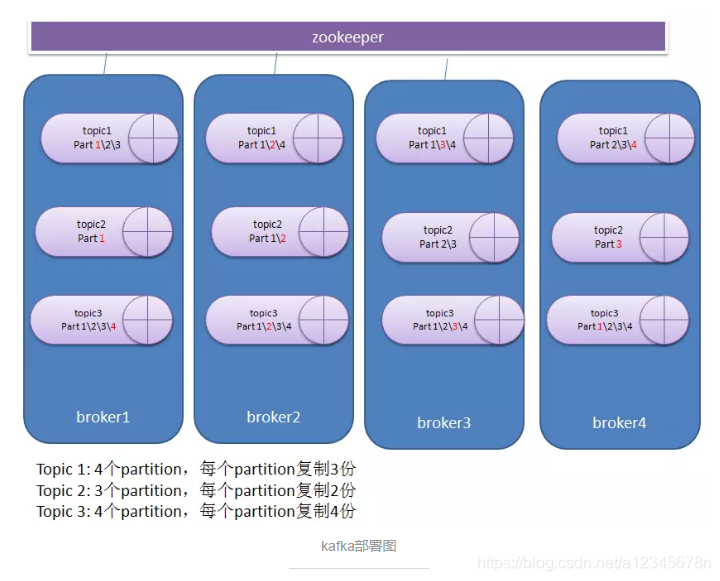 zookeeper

topic1
Part 1\2\3

topic2
Part 1

topic3
Part 1\2\3\4

broker1

topic1
Part 1\2\4

topic2
Part 1\2

topic3
Part 1\2\3\4

broker2

topic1
Part 1\3\4

topic2
Part 2\3

topic3
Part 1\2\3\4

broker3

topic1
Part 2\3\4

topic2
Part 3

topic3
Part 1\2\3\4

broker4

Topic 1: 4个partition，每个partition复制3份
Topic 2: 3个partition，每个partition复制2份
Topic 3: 4个partition，每个partition复制4份

kafka部署图

https://blog.csdn.net/a12345678n